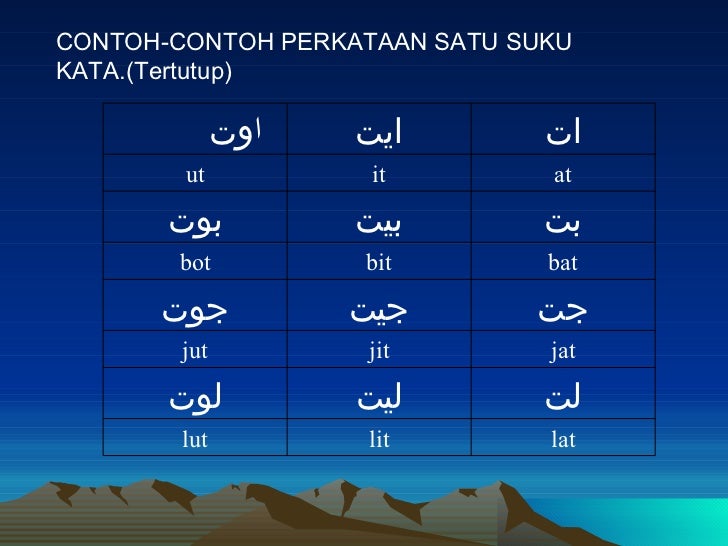 CONTOH-CONTOH PERKATAAN SATU SUKU KATA.(Tertutup)

| اوت | ايت | ات |
|---|---|---|
| ut | it | at |
| بوت | بيت | بت |
| bot | bit | bat |
| جوت | جيت | جت |
| jut | jit | jat |
| لوت | ليت | لت |
| lut | lit | lat |